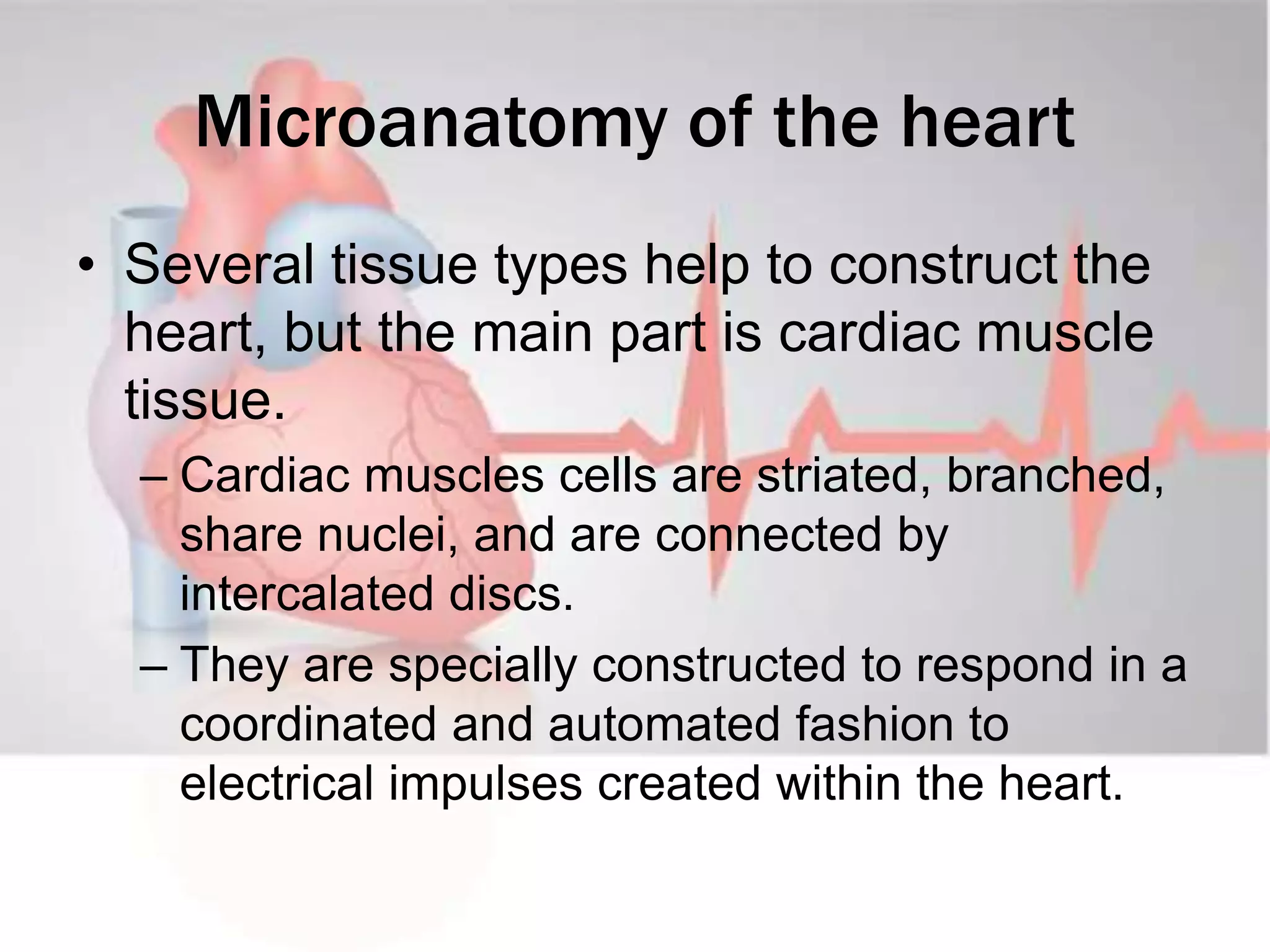 Microanatomy of the heart

• Several tissue types help to construct the heart, but the main part is cardiac muscle tissue.

– Cardiac muscles cells are striated, branched, share nuclei, and are connected by intercalated discs.

– They are specially constructed to respond in a coordinated and automated fashion to electrical impulses created within the heart.